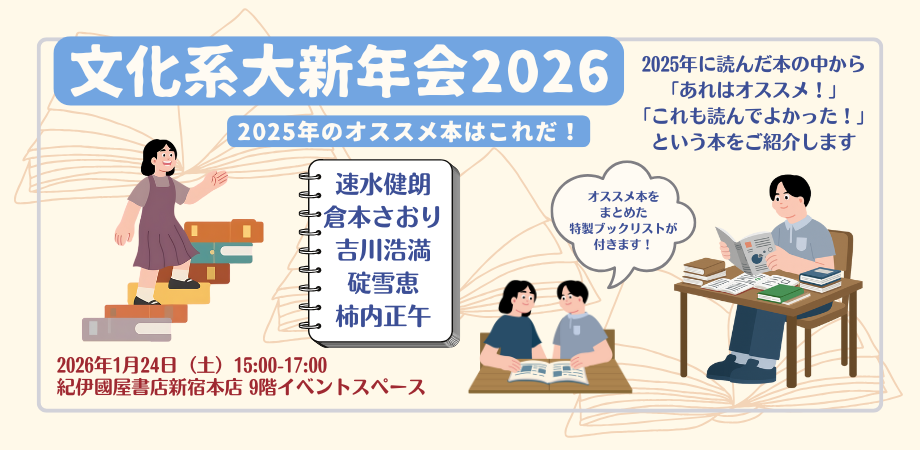 文化系大新年会2026

2025年のオススメ本はこれだ！

2025年に読んだ本の中から
「あれはオススメ！」
「これも読んでよかった！」
という本をご紹介します

速水健朗
倉本さおり
吉川浩満
碇雪恵
柿内正午

オススメ本を
まとめた
特製ブックリストが
付きます！

2026年1月24日（土）15:00-17:00
紀伊國屋書店新宿本店 9階イベントスペース